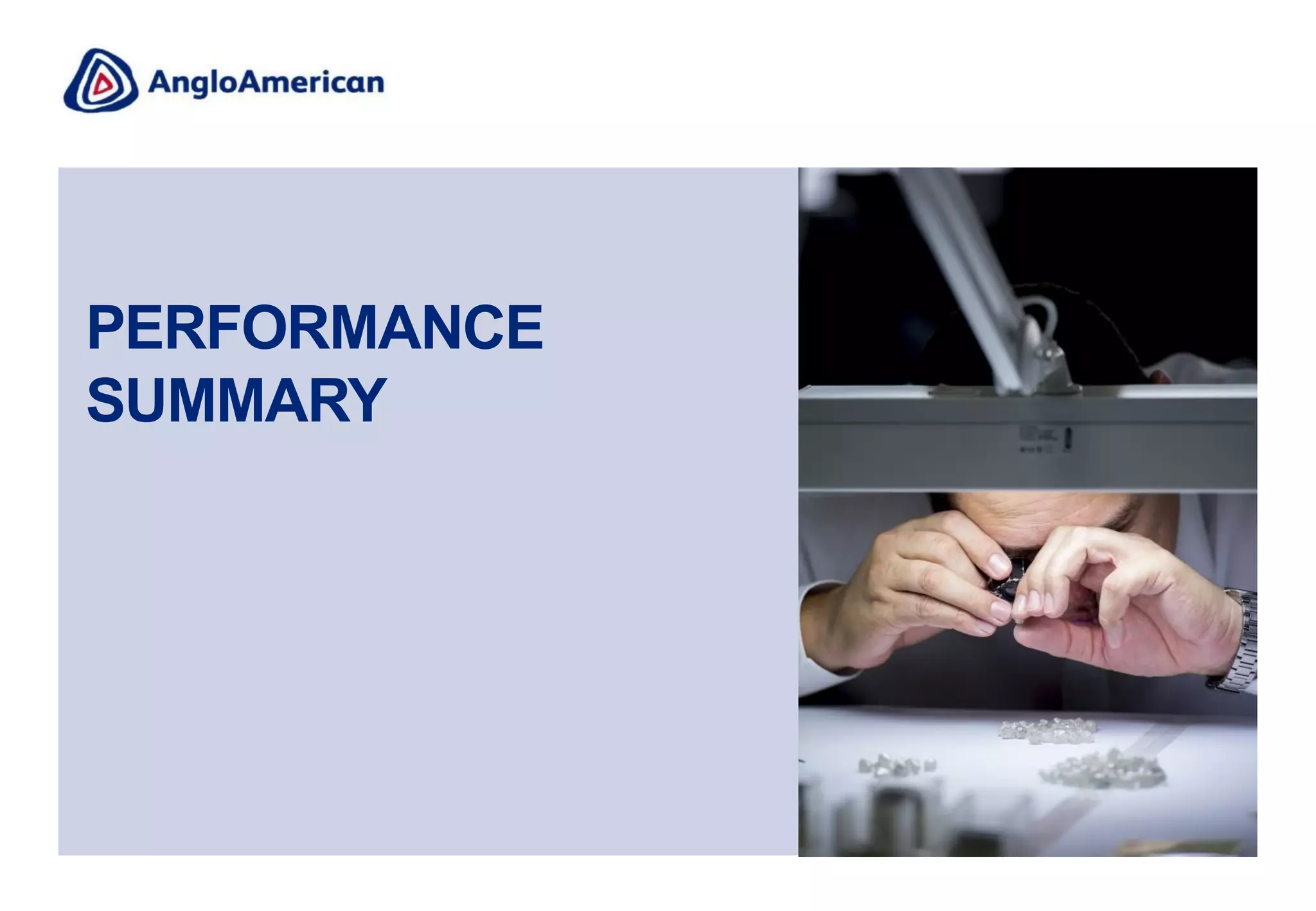 AngloAmerican

PERFORMANCE SUMMARY